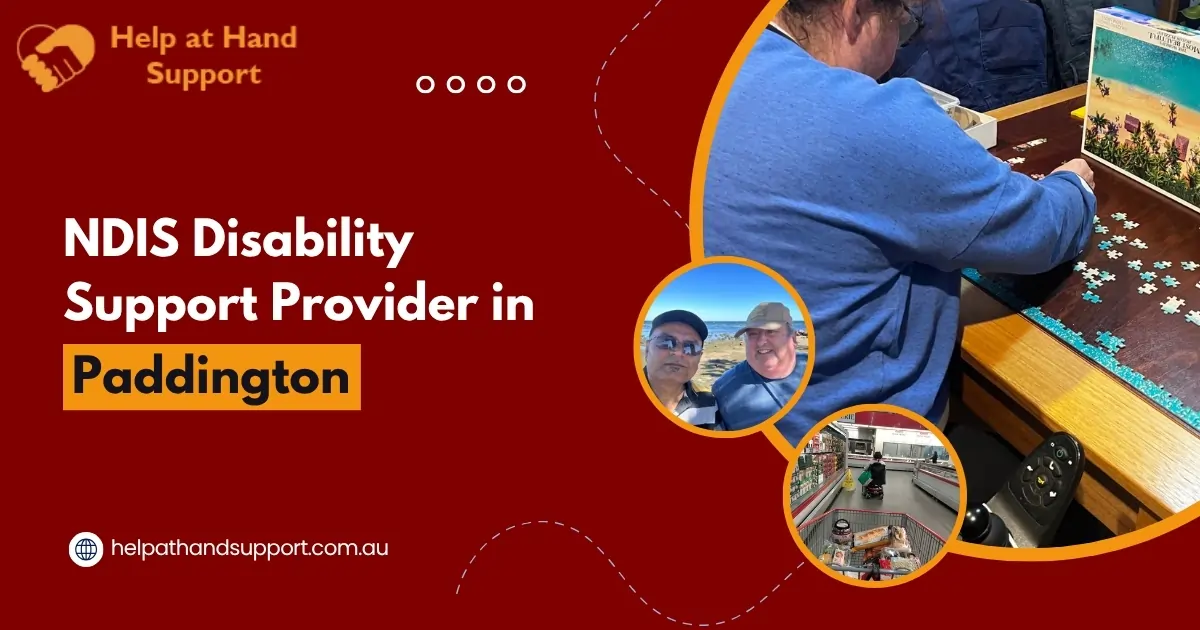 Help at Hand Support

NDIS Disability Support Provider in Paddington

helpathandsupport.com.au